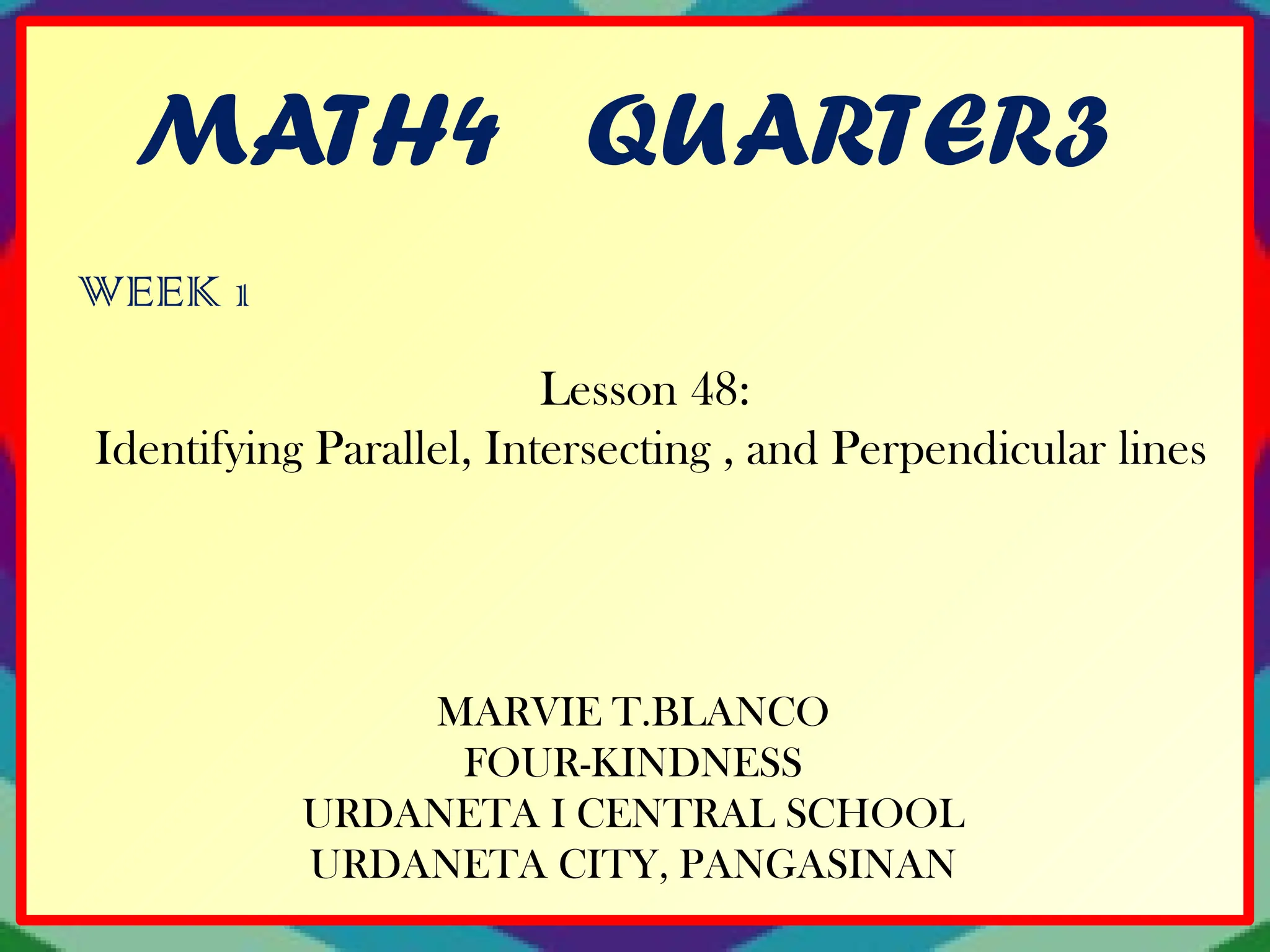 MATH4 QUARTER3

WEEK 1

Lesson 48:
Identifying Parallel, Intersecting , and Perpendicular lines

MARVIE T.BLANCO
FOUR-KINDNESS
URDANETA I CENTRAL SCHOOL
URDANETA CITY, PANGASINAN